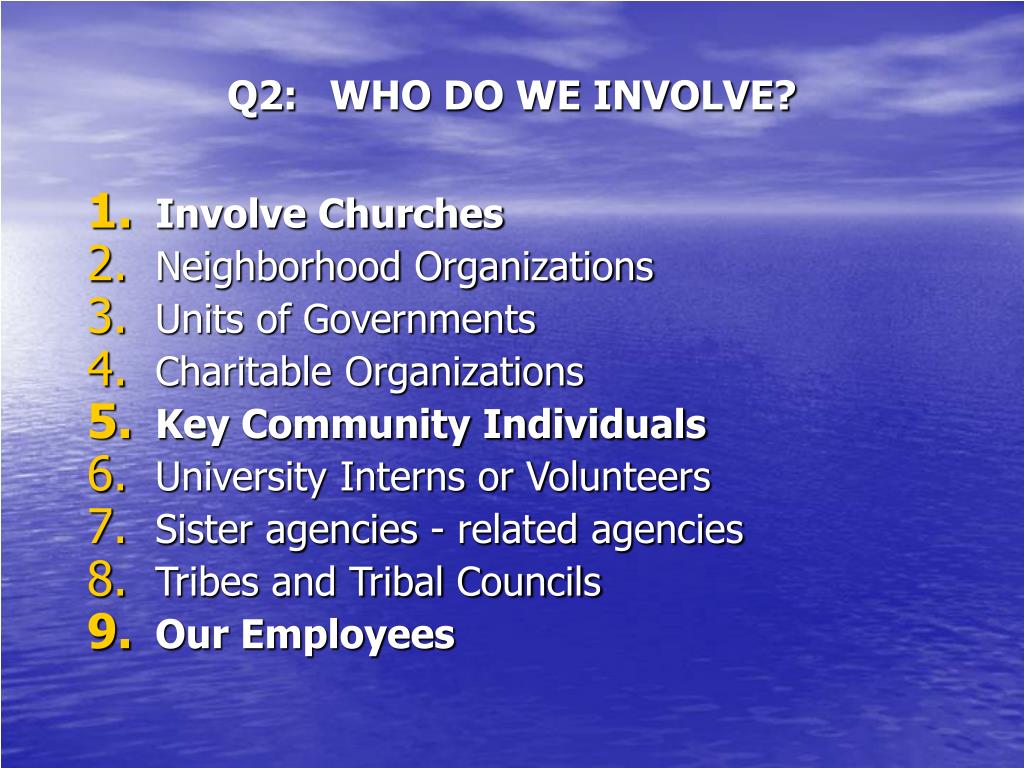 Q2: WHO DO WE INVOLVE?

1. Involve Churches
2. Neighborhood Organizations
3. Units of Governments
4. Charitable Organizations
5. Key Community Individuals
6. University Interns or Volunteers
7. Sister agencies - related agencies
8. Tribes and Tribal Councils
9. Our Employees